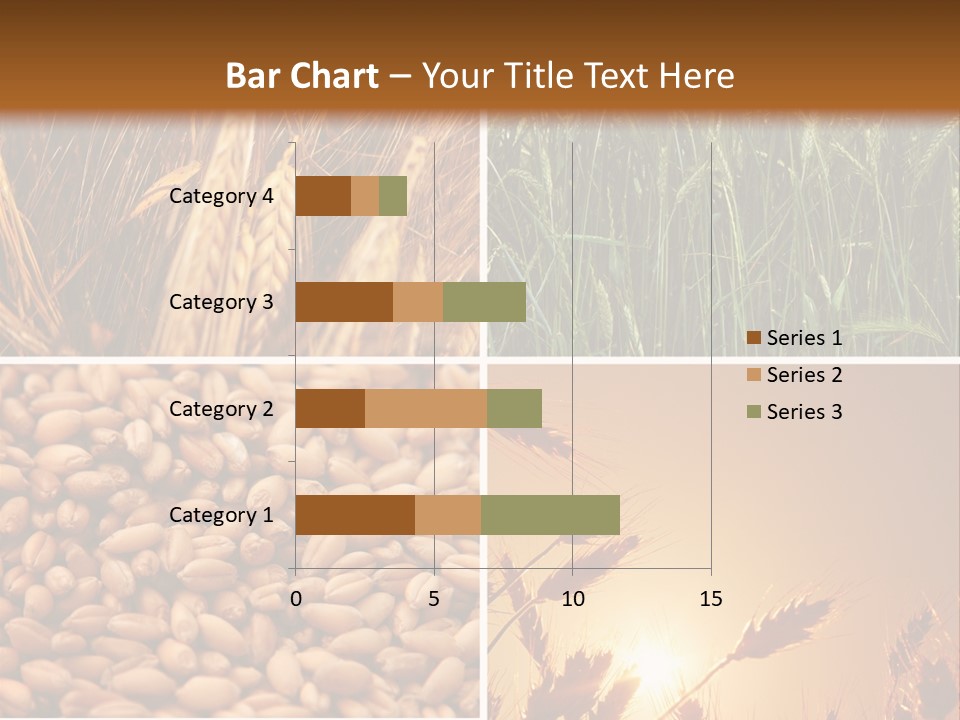 Bar Chart – Your Title Text Here

Category 4
Category 3
Category 2
Category 1

0
5
10
15

Series 1
Series 2
Series 3